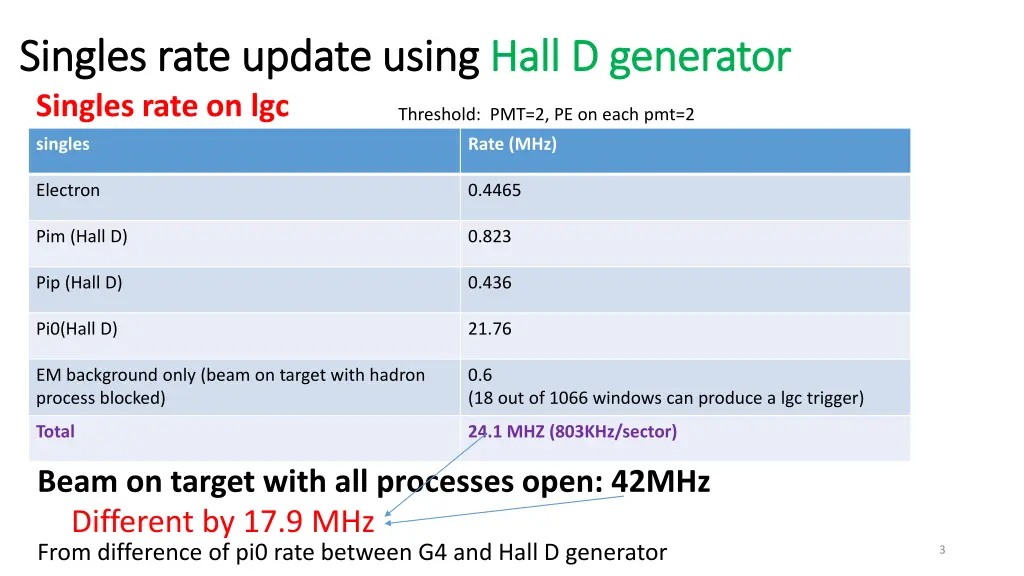 Singles rate update using Hall D generator

Singles rate on lgc

Threshold: PMT=2, PE on each pmt=2

| singles | Rate (MHz) |
|---|---|
| Electron | 0.4465 |
| Pim (Hall D) | 0.823 |
| Pip (Hall D) | 0.436 |
| Pi0(Hall D) | 21.76 |
| EM background only (beam on target with hadron process blocked) | 0.6 (18 out of 1066 windows can produce a lgc trigger) |
| Total | 24.1 MHZ (803KHz/sector) |

Beam on target with all processes open: 42MHz

Different by 17.9 MHz

From difference of pi0 rate between G4 and Hall D generator

3